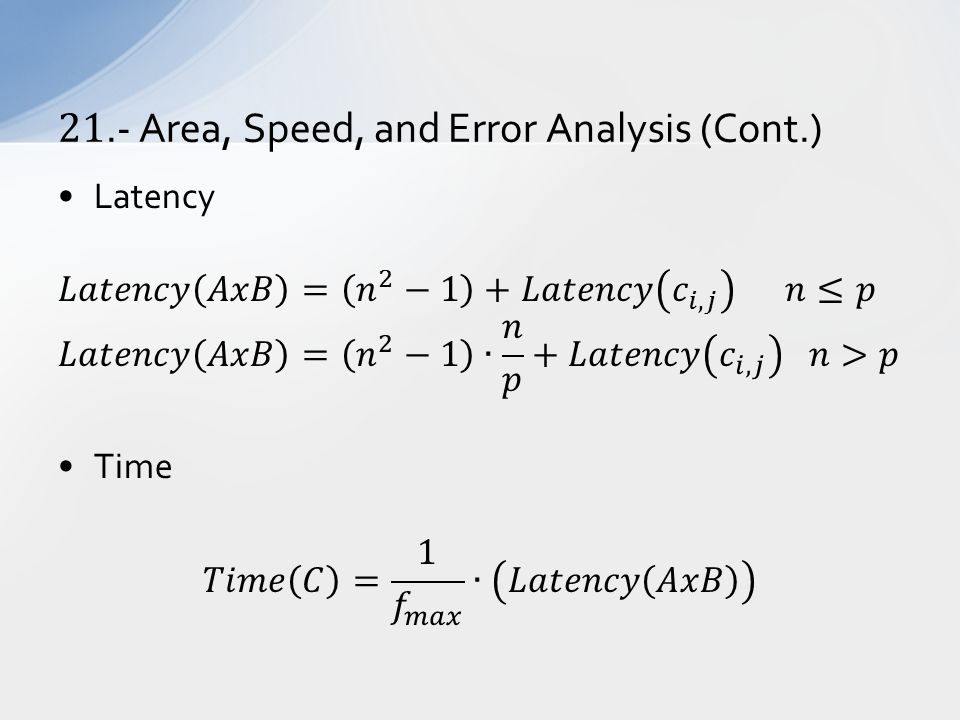 21.- Area, Speed, and Error Analysis (Cont.)

• Latency

$Latency(AxB) = (n^2 - 1) + Latency(c_{i,j}) \quad n \leq p$
$Latency(AxB) = (n^2 - 1) \cdot \frac{n}{p} + Latency(c_{i,j}) \quad n > p$

• Time

$Time(C) = \frac{1}{f_{max}} \cdot (Latency(AxB))$